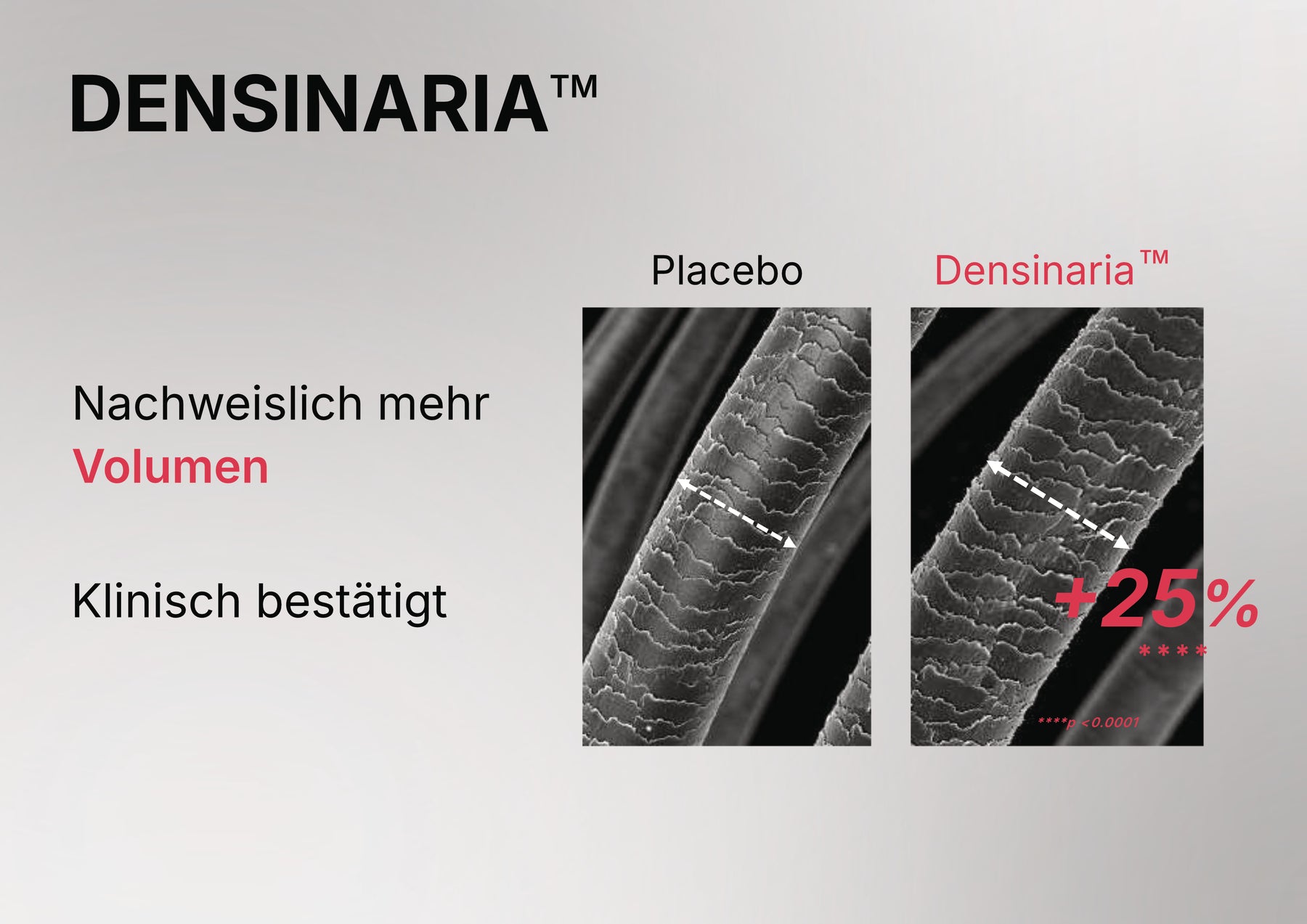 DENSINARIA™

Nachweislich mehr Volumen

Klinisch bestätigt

Placebo

Densinaria™

+25%
****

****p <0.0001